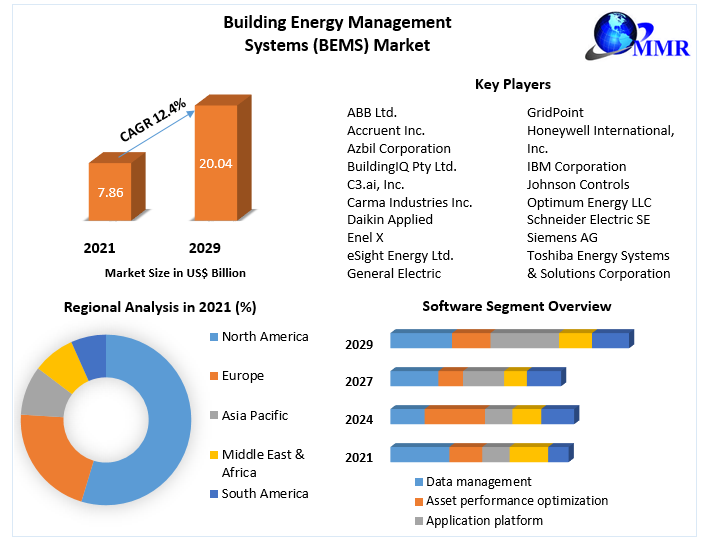 Building Energy Management Systems (BEMS) Market

MMR

CAGR 12.4%

7.86

20.04

2021

2029

Market Size in US$ Billion

Key Players

ABB Ltd.
Accruent Inc.
Azbil Corporation
BuildingIQ Pty Ltd.
C3.ai, Inc.
Carma Industries Inc.
Daikin Applied
Enel X
eSight Energy Ltd.
General Electric

GridPoint
Honeywell International, Inc.
IBM Corporation
Johnson Controls
Optimum Energy LLC
Schneider Electric SE
Siemens AG
Toshiba Energy Systems & Solutions Corporation

Regional Analysis in 2021 (%)

North America
Europe
Asia Pacific
Middle East & Africa
South America

Software Segment Overview

2029
2027
2024
2021

Data management
Asset performance optimization
Application platform